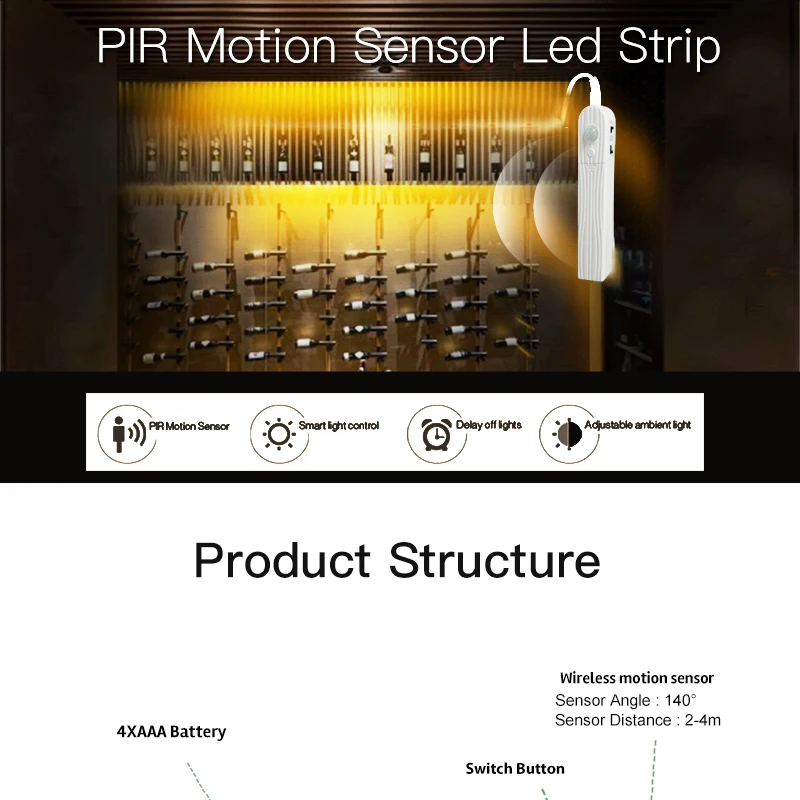 PIR Motion Sensor Led Strip

PIR Motion Sensor

Smart light control

Delay off lights

Adjustable ambient light

Product Structure

Wireless motion sensor
Sensor Angle : 140°
Sensor Distance : 2-4m

4XAAA Battery

Switch Button